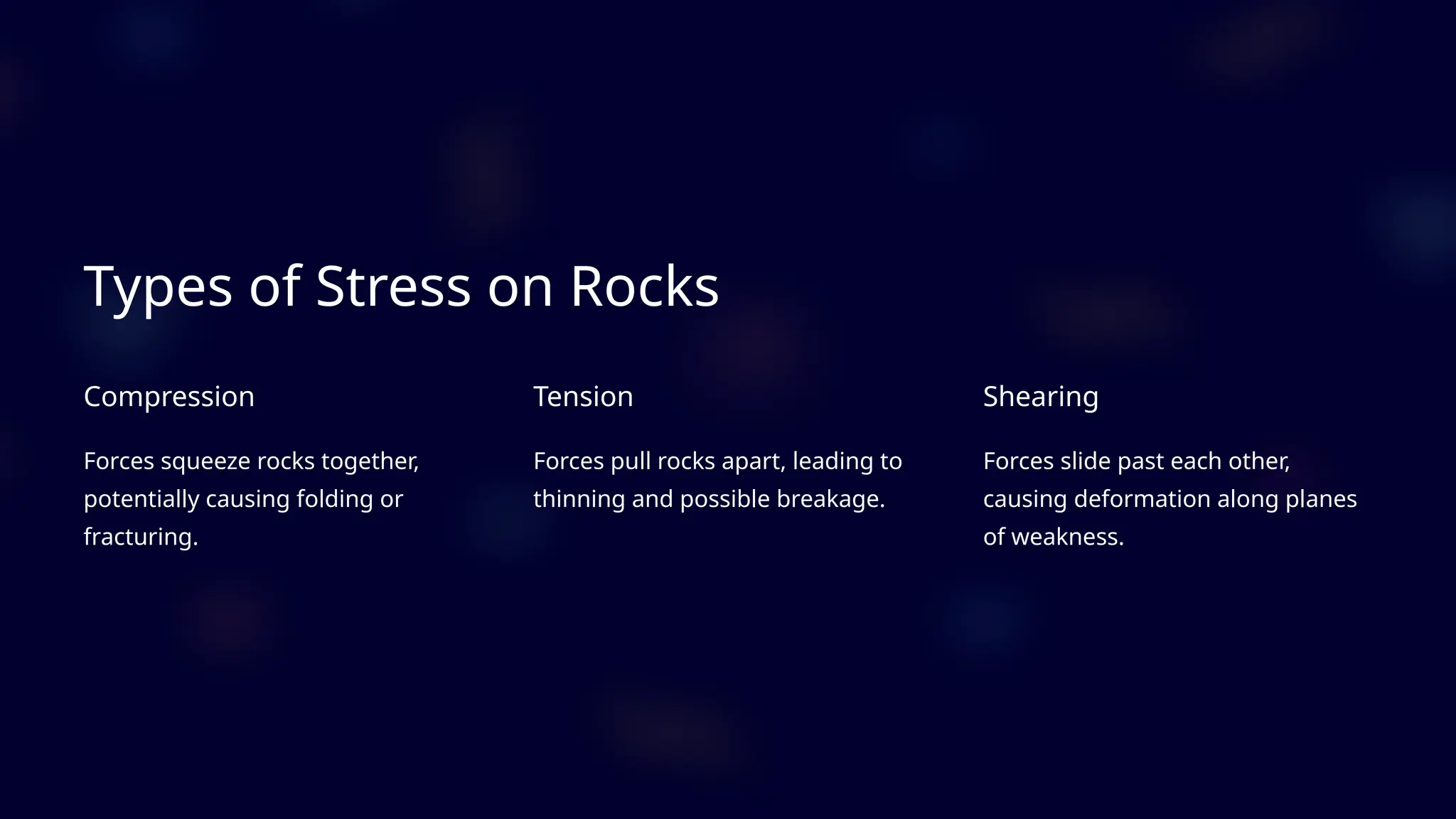 Types of Stress on Rocks

Compression

Forces squeeze rocks together, potentially causing folding or fracturing.

Tension

Forces pull rocks apart, leading to thinning and possible breakage.

Shearing

Forces slide past each other, causing deformation along planes of weakness.